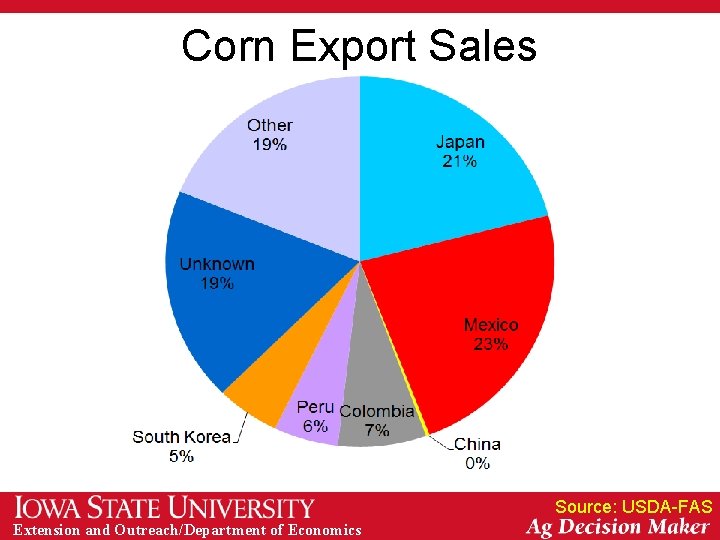 Corn Export Sales

Japan
21%

Mexico
23%

China
0%

Colombia
7%

Peru
6%

South Korea
5%

Unknown
19%

Other
19%

IOWA STATE UNIVERSITY
Extension and Outreach/Department of Economics

Source: USDA-FAS
Ag Decision Maker